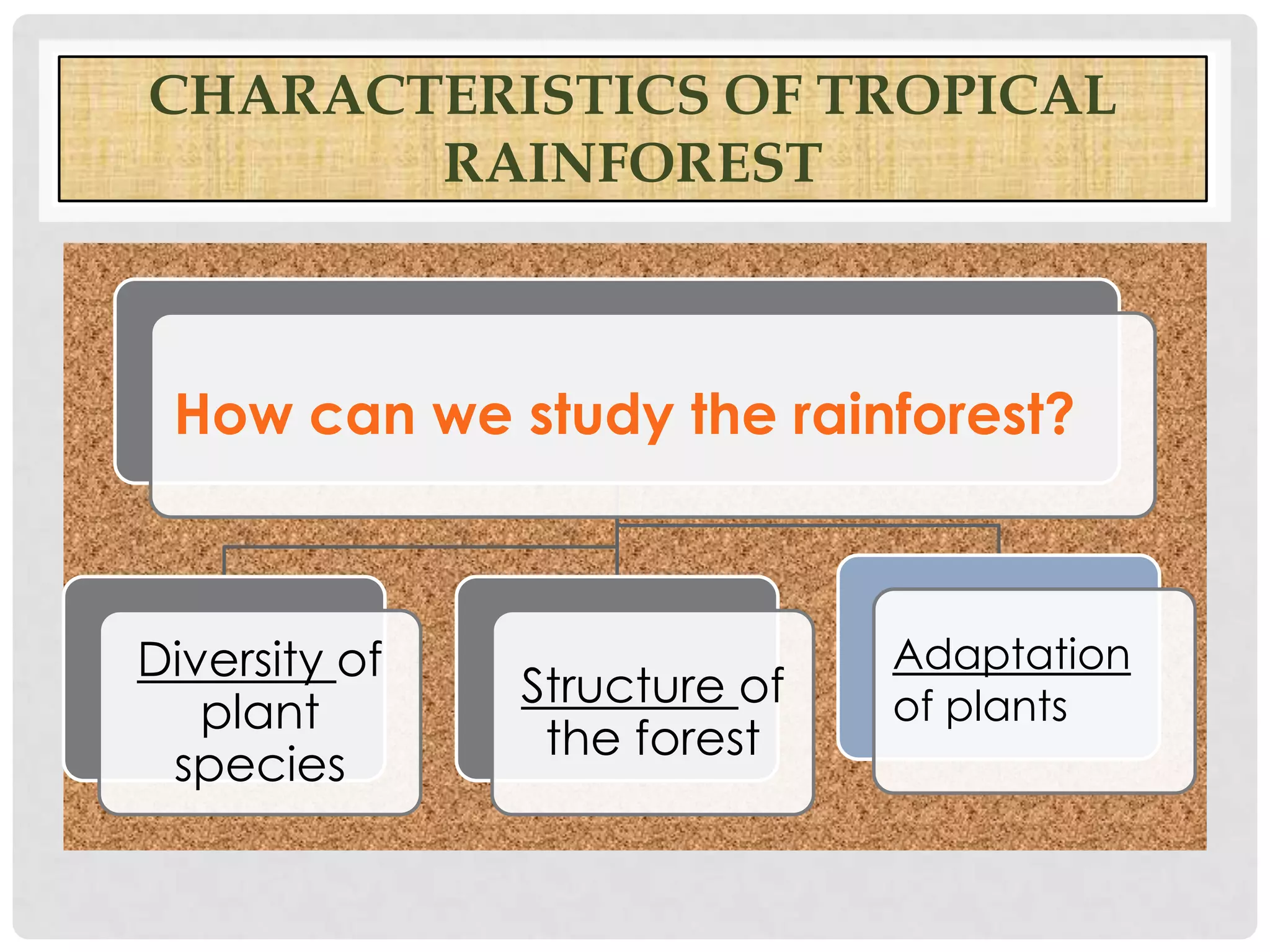 CHARACTERISTICS OF TROPICAL RAINFOREST

How can we study the rainforest?

Diversity of plant species

Structure of the forest

Adaptation of plants